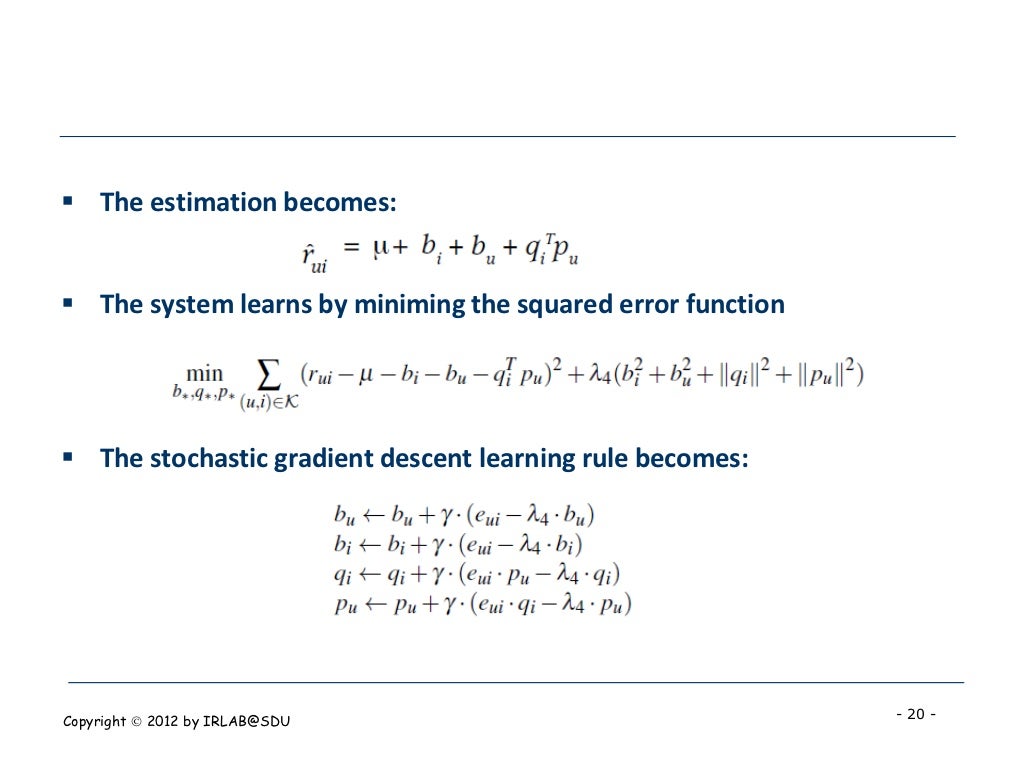 ▪ The estimation becomes:

$\hat{r}_{ui} = \mu + b_i + b_u + q_i^T p_u$

▪ The system learns by miniming the squared error function

$\min_{b_*,q_*,p_*} \sum_{(u,i)\in\mathcal{K}} (r_{ui} - \mu - b_i - b_u - q_i^T p_u)^2 + \lambda_4(b_i^2 + b_u^2 + \|q_i\|^2 + \|p_u\|^2)$

▪ The stochastic gradient descent learning rule becomes:

$b_u \leftarrow b_u + \gamma \cdot (e_{ui} - \lambda_4 \cdot b_u)$
$b_i \leftarrow b_i + \gamma \cdot (e_{ui} - \lambda_4 \cdot b_i)$
$q_i \leftarrow q_i + \gamma \cdot (e_{ui} \cdot p_u - \lambda_4 \cdot q_i)$
$p_u \leftarrow p_u + \gamma \cdot (e_{ui} \cdot q_i - \lambda_4 \cdot p_u)$

Copyright © 2012 by IRLAB@SDU

- 20 -